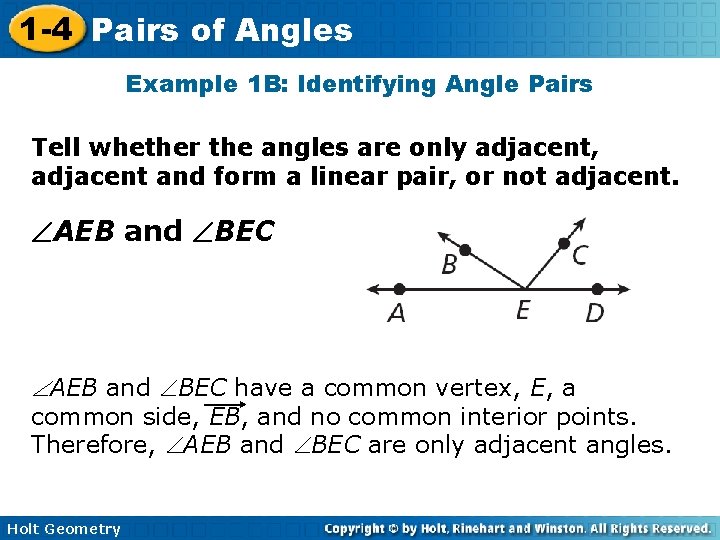 1-4 Pairs of Angles

Example 1B: Identifying Angle Pairs

Tell whether the angles are only adjacent, adjacent and form a linear pair, or not adjacent.

$\angle AEB$ and $\angle BEC$

B C A E D

$\angle AEB$ and $\angle BEC$ have a common vertex, $E$, a common side, $\overrightarrow{EB}$, and no common interior points. Therefore, $\angle AEB$ and $\angle BEC$ are only adjacent angles.

Holt Geometry

Copyright © by Holt, Rinehart and Winston. All Rights Reserved.